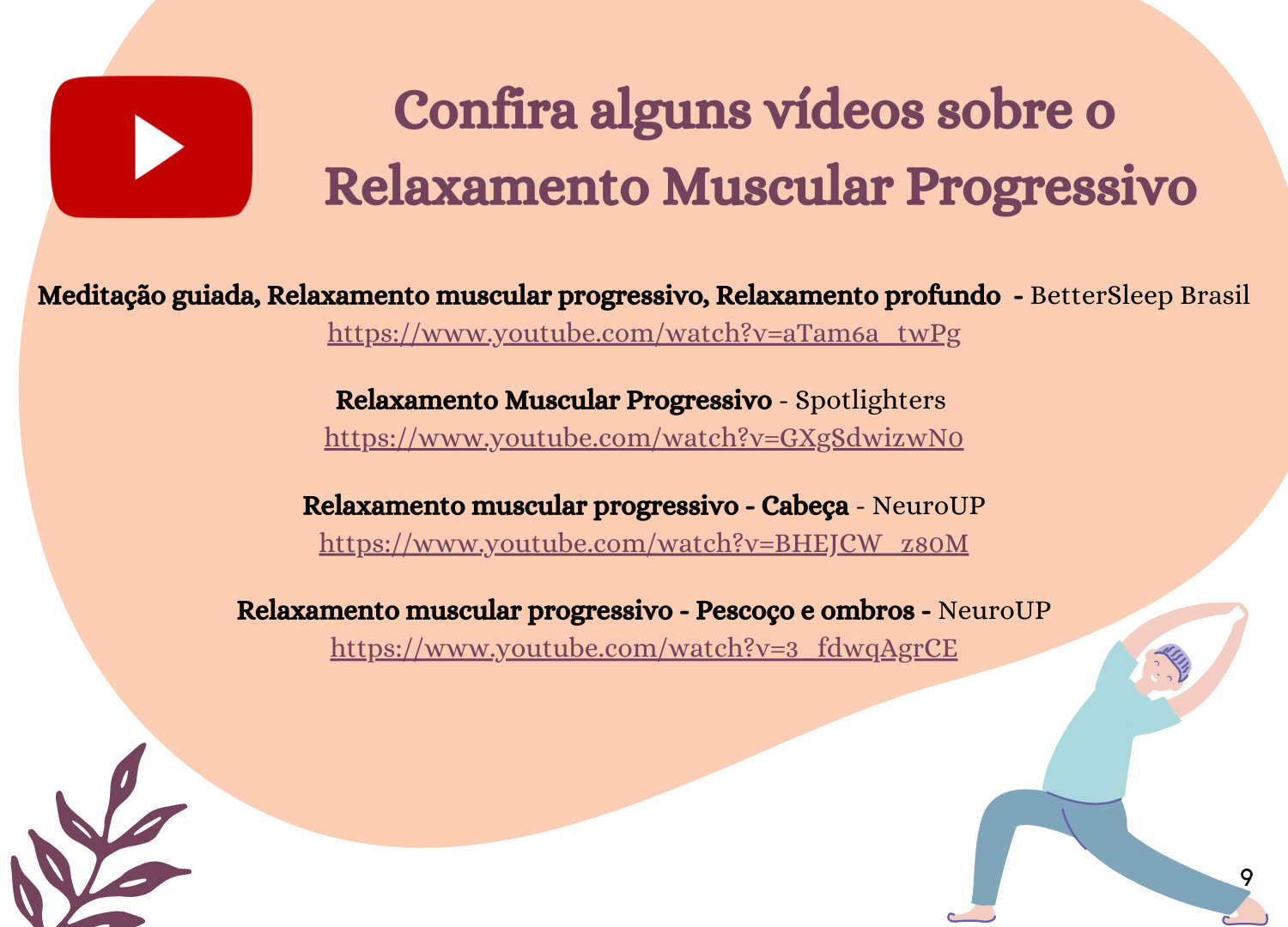 Confira alguns vídeos sobre o Relaxamento Muscular Progressivo

Meditação guiada, Relaxamento muscular progressivo, Relaxamento profundo - BetterSleep Brasil
https://www.youtube.com/watch?v=aTam6a_twPg

Relaxamento Muscular Progressivo - Spotlighters
https://www.youtube.com/watch?v=GXgSdwizwN0

Relaxamento muscular progressivo - Cabeça - NeuroUP
https://www.youtube.com/watch?v=BHEJCW_z80M

Relaxamento muscular progressivo - Pescoço e ombros - NeuroUP
https://www.youtube.com/watch?v=3_fdwqAgrCE

9